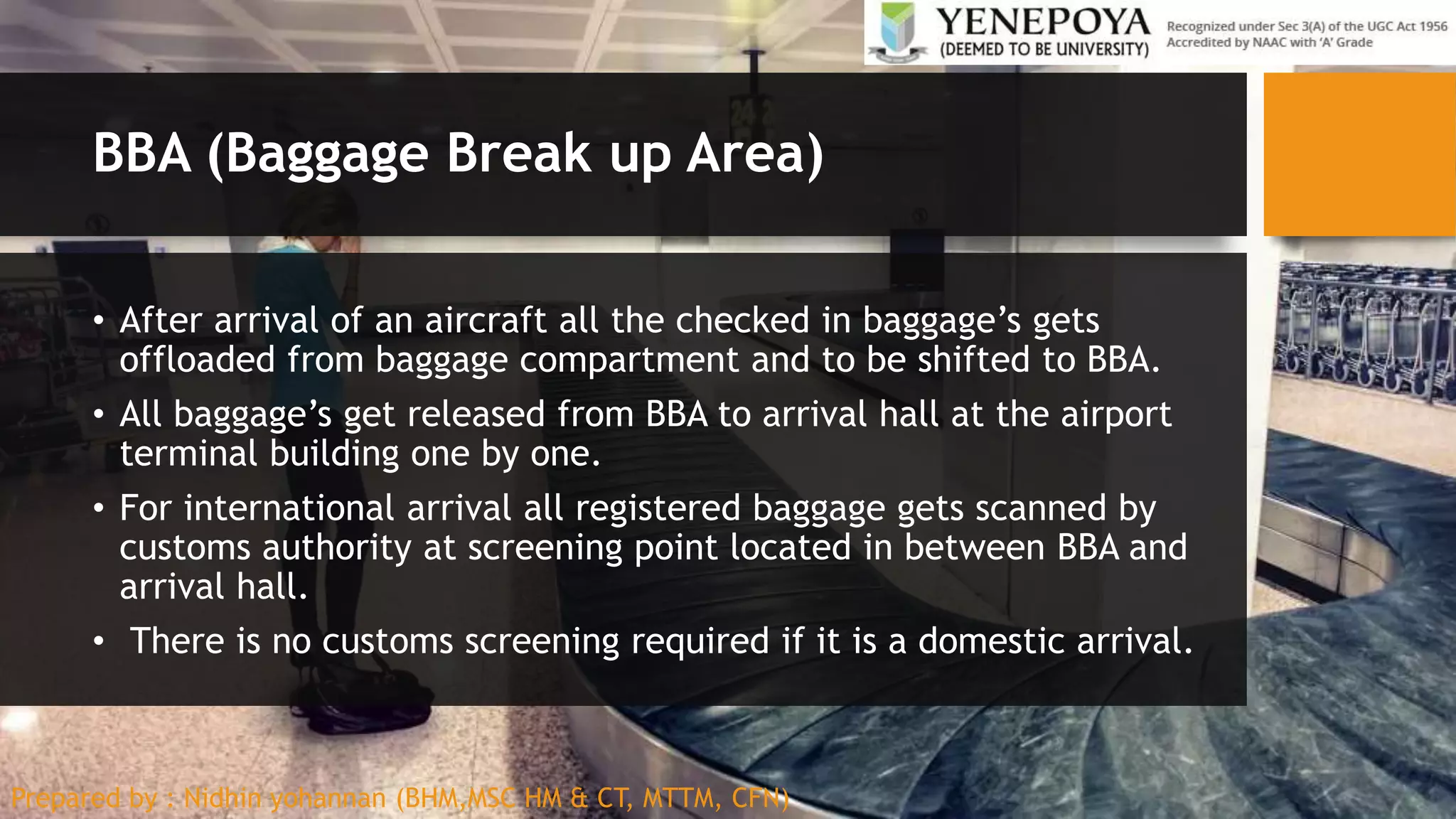 YENEPOYA
(DEEMED TO BE UNIVERSITY)
Recognized under Sec 3(A) of the UGC Act 1956
Accredited by NAAC with 'A' Grade

BBA (Baggage Break up Area)

• After arrival of an aircraft all the checked in baggage's gets offloaded from baggage compartment and to be shifted to BBA.
• All baggage's get released from BBA to arrival hall at the airport terminal building one by one.
• For international arrival all registered baggage gets scanned by customs authority at screening point located in between BBA and arrival hall.
• There is no customs screening required if it is a domestic arrival.

Prepared by : Nidhin yohannan (BHM,MSC HM & CT, MTTM, CFN)